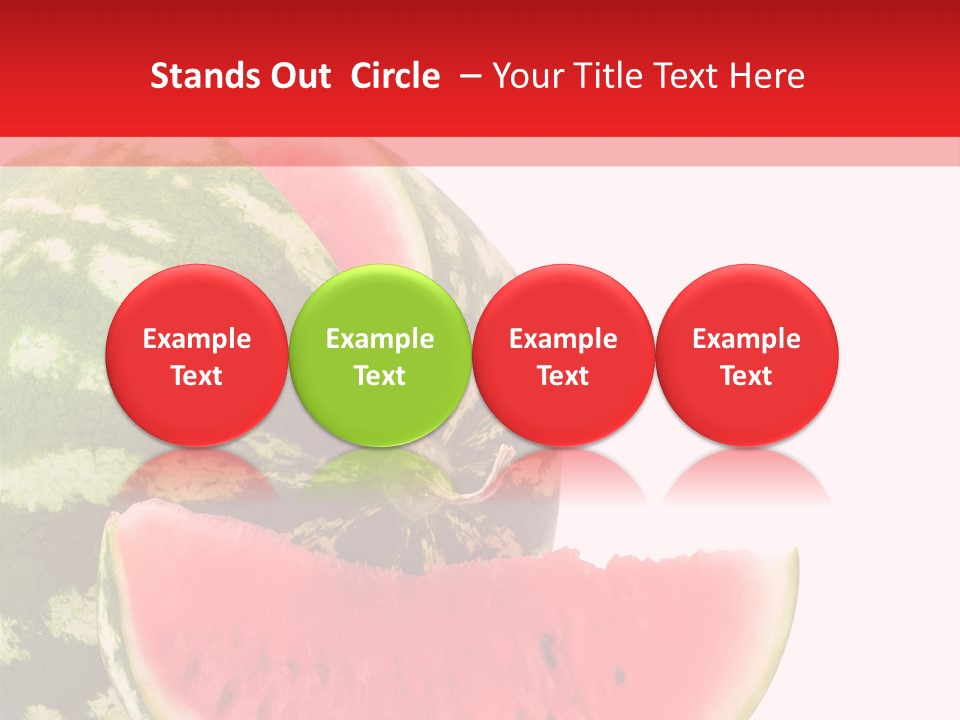 Stands Out Circle – Your Title Text Here

Example Text

Example Text

Example Text

Example Text